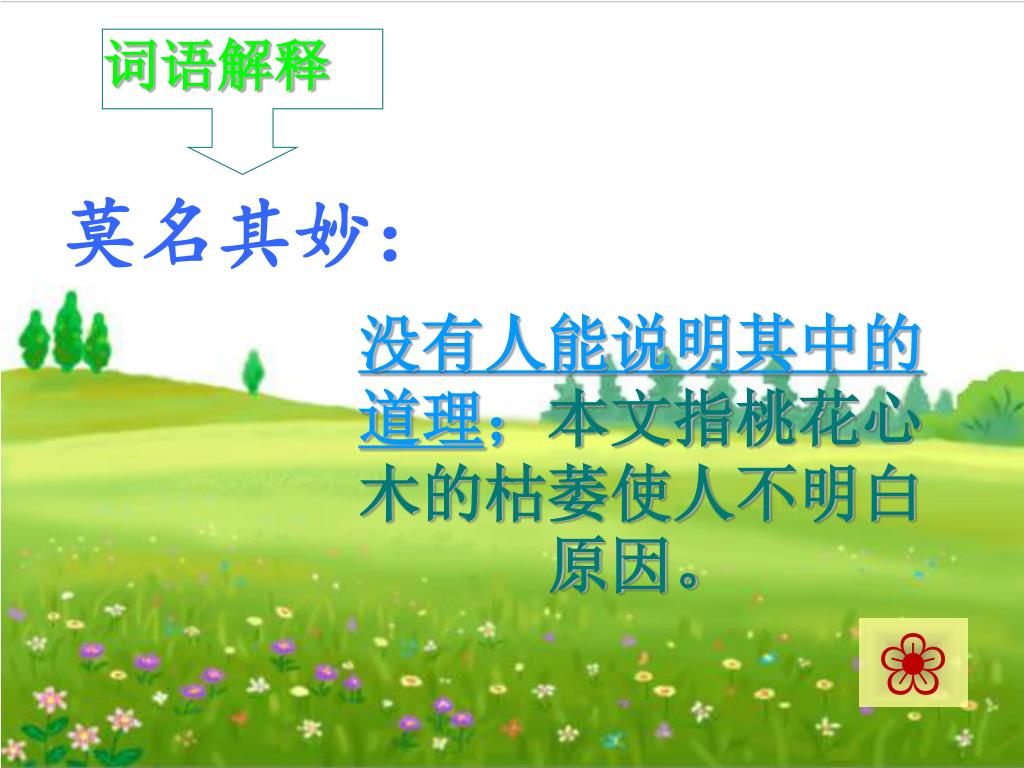 词语解释

莫名其妙：

没有人能说明其中的道理；本文指桃花心木的枯萎使人不明白原因。